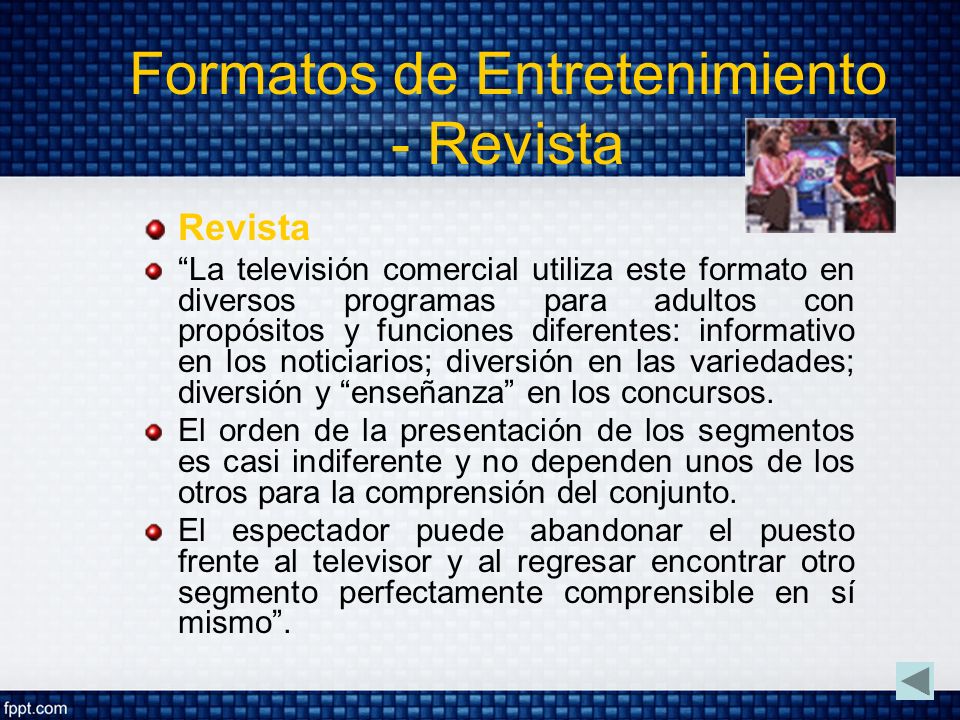 Formatos de Entretenimiento - Revista

Revista

“La televisión comercial utiliza este formato en diversos programas para adultos con propósitos y funciones diferentes: informativo en los noticiarios; diversión en las variedades; diversión y “enseñanza” en los concursos.

El orden de la presentación de los segmentos es casi indiferente y no dependen unos de los otros para la comprensión del conjunto.

El espectador puede abandonar el puesto frente al televisor y al regresar encontrar otro segmento perfectamente comprensible en sí mismo”.

fppt.com